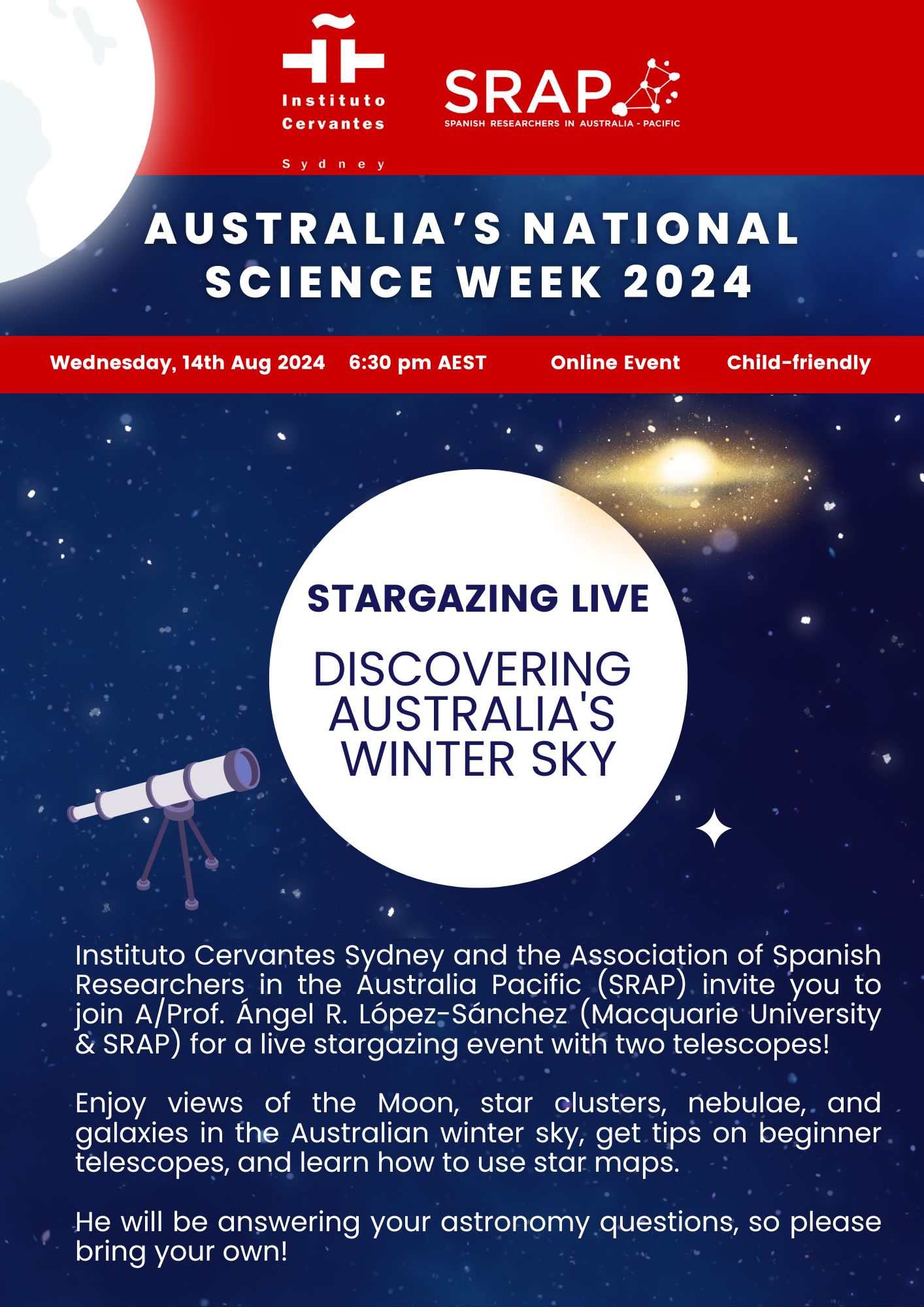 Instituto Cervantes

Sydney

SRAP

SPANISH RESEARCHERS IN AUSTRALIA - PACIFIC

AUSTRALIA'S NATIONAL SCIENCE WEEK 2024

Wednesday, 14th Aug 2024 6:30 pm AEST Online Event Child-friendly

STARGAZING LIVE

DISCOVERING AUSTRALIA'S WINTER SKY

Instituto Cervantes Sydney and the Association of Spanish Researchers in the Australia Pacific (SRAP) invite you to join A/Prof. Ángel R. López-Sánchez (Macquarie University & SRAP) for a live stargazing event with two telescopes!

Enjoy views of the Moon, star clusters, nebulae, and galaxies in the Australian winter sky, get tips on beginner telescopes, and learn how to use star maps.

He will be answering your astronomy questions, so please bring your own!